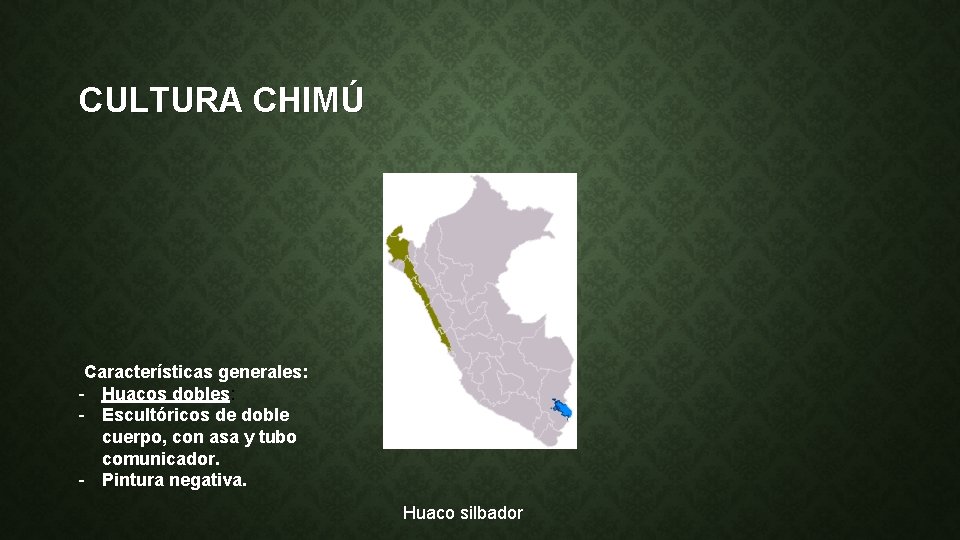 CULTURA CHIMÚ

Características generales:
- Huacos dobles
- Escultóricos de doble cuerpo, con asa y tubo comunicador.
- Pintura negativa.

Huaco silbador